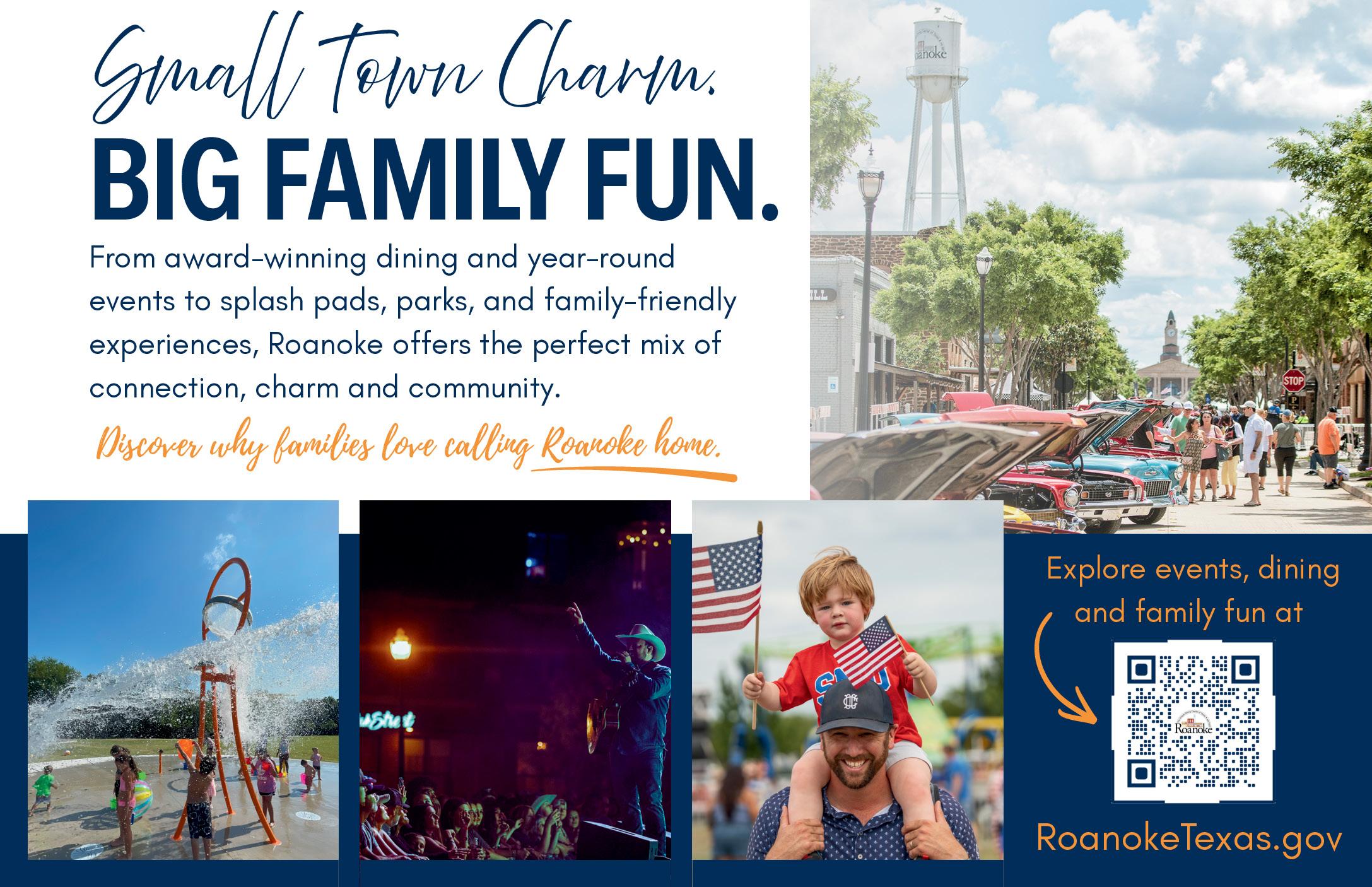 Small Town Charm.

BIG FAMILY FUN.

From award-winning dining and year-round events to splash pads, parks, and family-friendly experiences, Roanoke offers the perfect mix of connection, charm and community.

Discover why families love calling Roanoke home.

Explore events, dining and family fun at

RoanokeTexas.gov